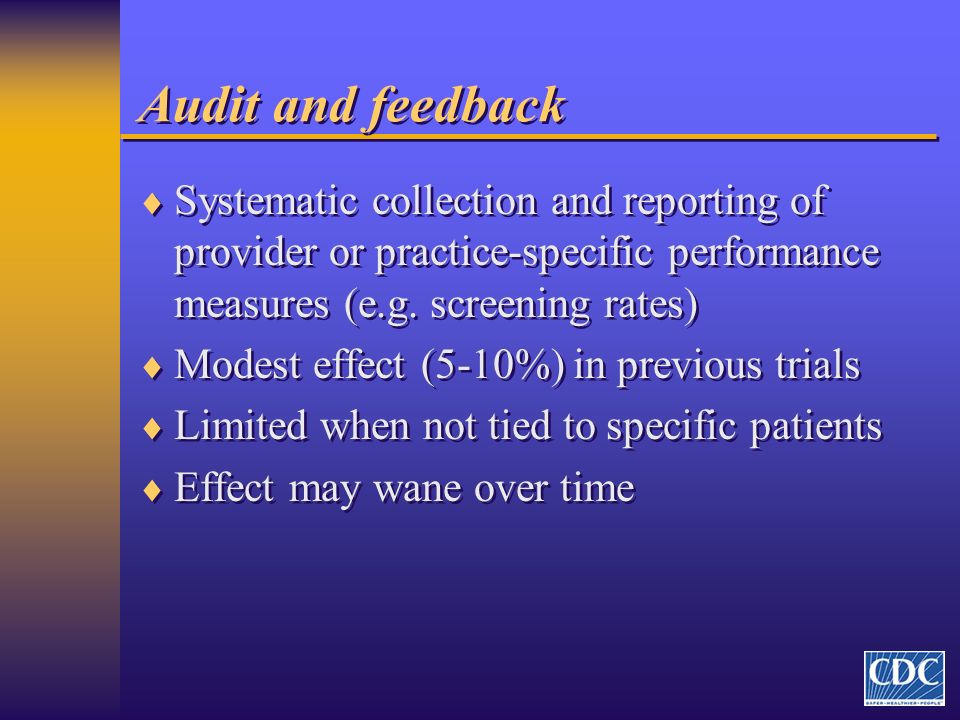 Audit and feedback

♦ Systematic collection and reporting of provider or practice-specific performance measures (e.g. screening rates)

♦ Modest effect (5-10%) in previous trials

♦ Limited when not tied to specific patients

♦ Effect may wane over time

CDC
SAFER • HEALTHIER • PEOPLE